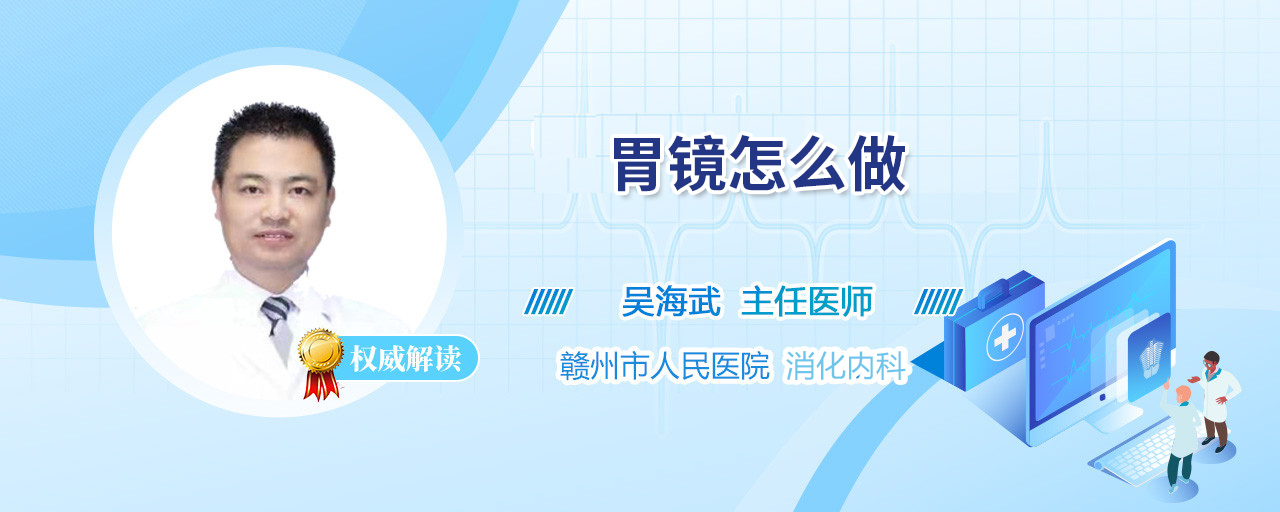 胃镜怎么做

吴海武 主任医师

权威解读

赣州市人民医院 消化内科